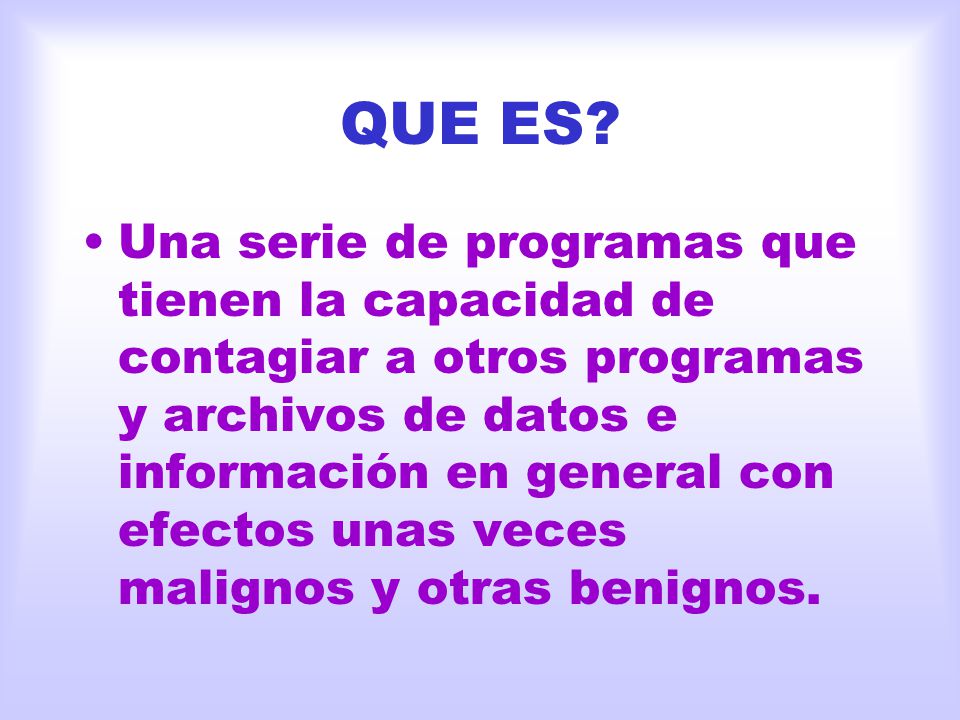 QUE ES?

• Una serie de programas que tienen la capacidad de contagiar a otros programas y archivos de datos e información en general con efectos unas veces malignos y otras benignos.